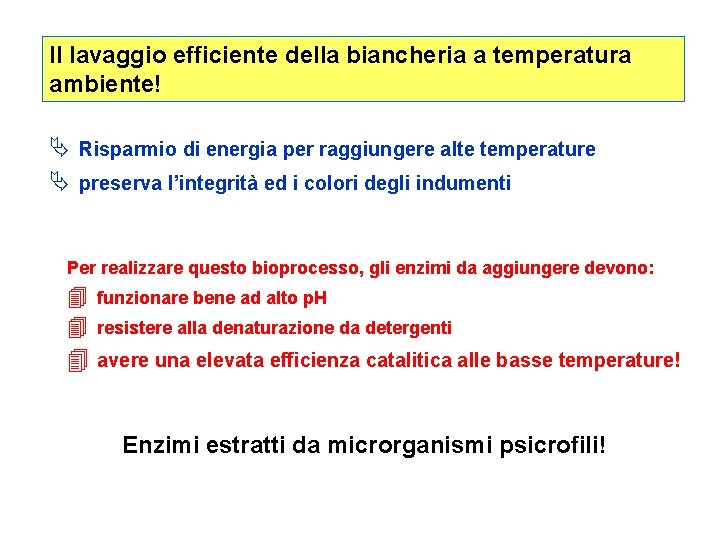 Il lavaggio efficiente della biancheria a temperatura ambiente!

Risparmio di energia per raggiungere alte temperature

preserva l'integrità ed i colori degli indumenti

Per realizzare questo bioprocesso, gli enzimi da aggiungere devono:

funzionare bene ad alto pH

resistere alla denaturazione da detergenti

avere una elevata efficienza catalitica alle basse temperature!

Enzimi estratti da microrganismi psicrofili!